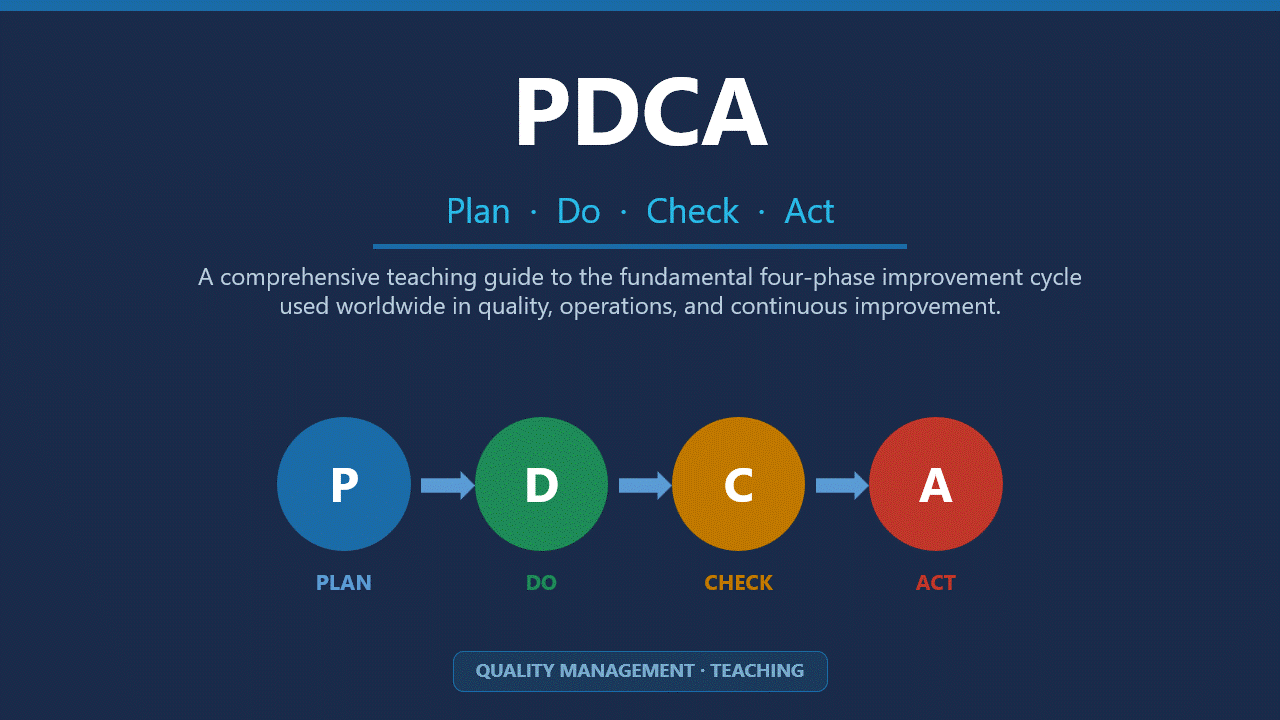 PDCA

Plan · Do · Check · Act

A comprehensive teaching guide to the fundamental four-phase improvement cycle used worldwide in quality, operations, and continuous improvement.

P D C A

PLAN DO CHECK ACT

QUALITY MANAGEMENT · TEACHING